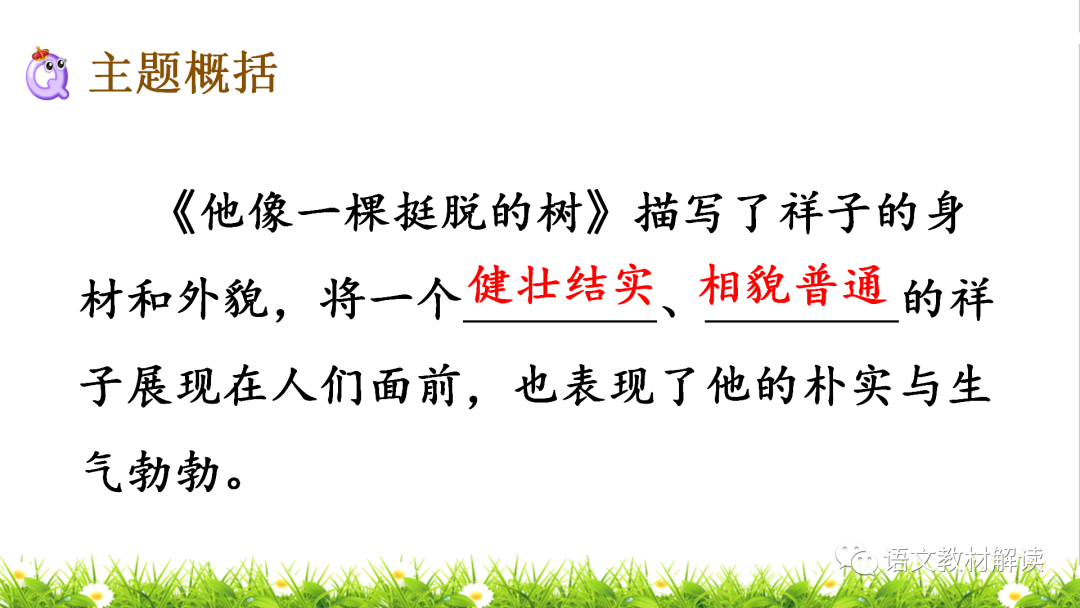 主题概括

《他像一棵挺脱的树》描写了祥子的身材和外貌，将一个健壮结实、相貌普通的祥子展现在人们面前，也表现了他的朴实与生气勃勃。

语文教材解读